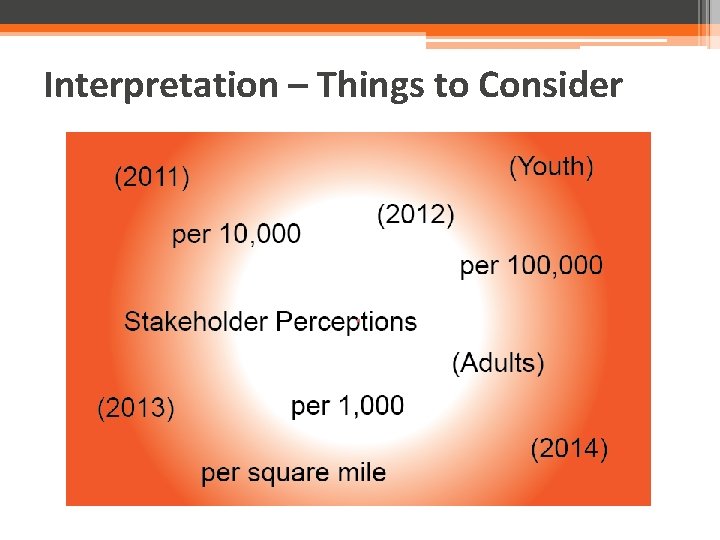 Interpretation – Things to Consider

(2011)

(Youth)

(2012)

per 10,000

per 100,000

Stakeholder Perceptions

(Adults)

(2013)

per 1,000

(2014)

per square mile